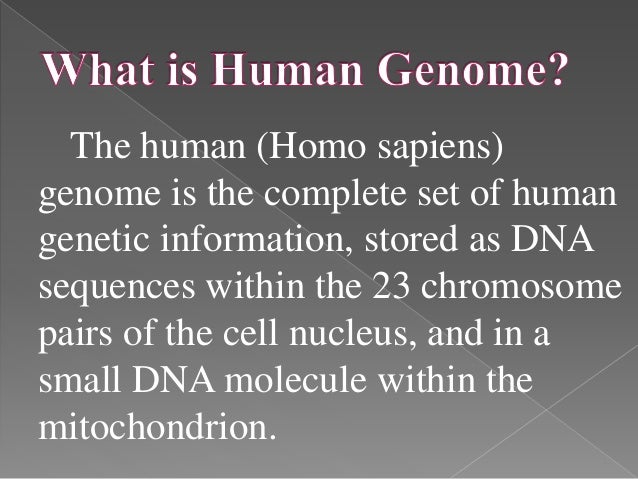 What is Human Genome?

The human (Homo sapiens) genome is the complete set of human genetic information, stored as DNA sequences within the 23 chromosome pairs of the cell nucleus, and in a small DNA molecule within the mitochondrion.